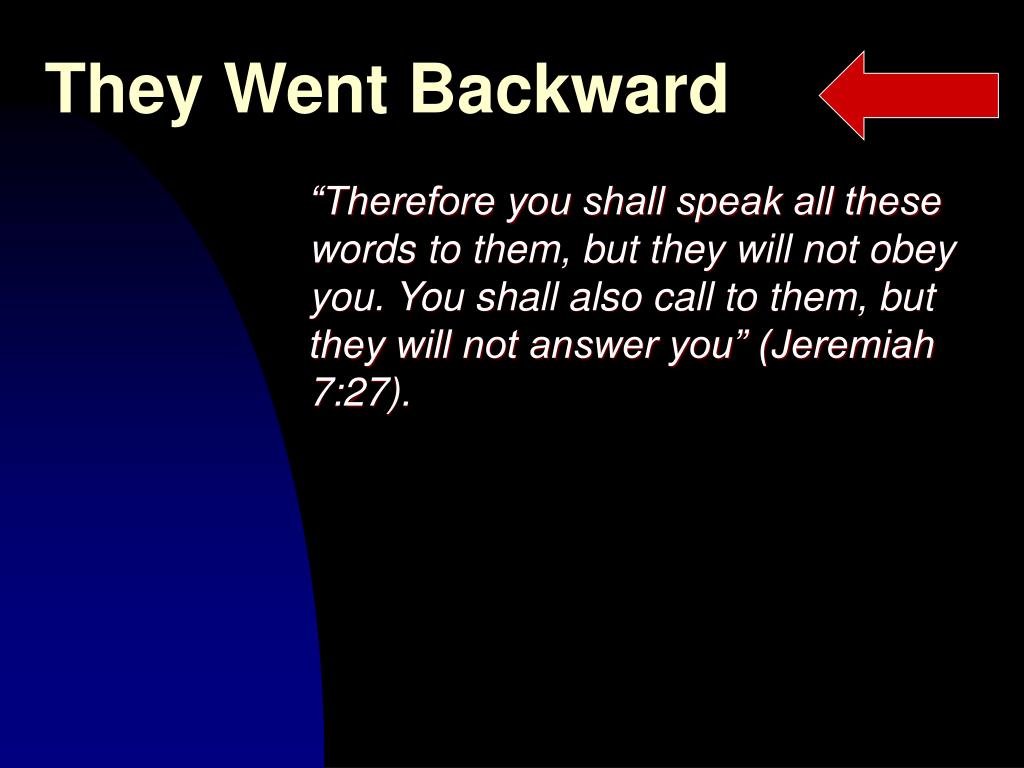 They Went Backward

“Therefore you shall speak all these words to them, but they will not obey you. You shall also call to them, but they will not answer you” (Jeremiah 7:27).